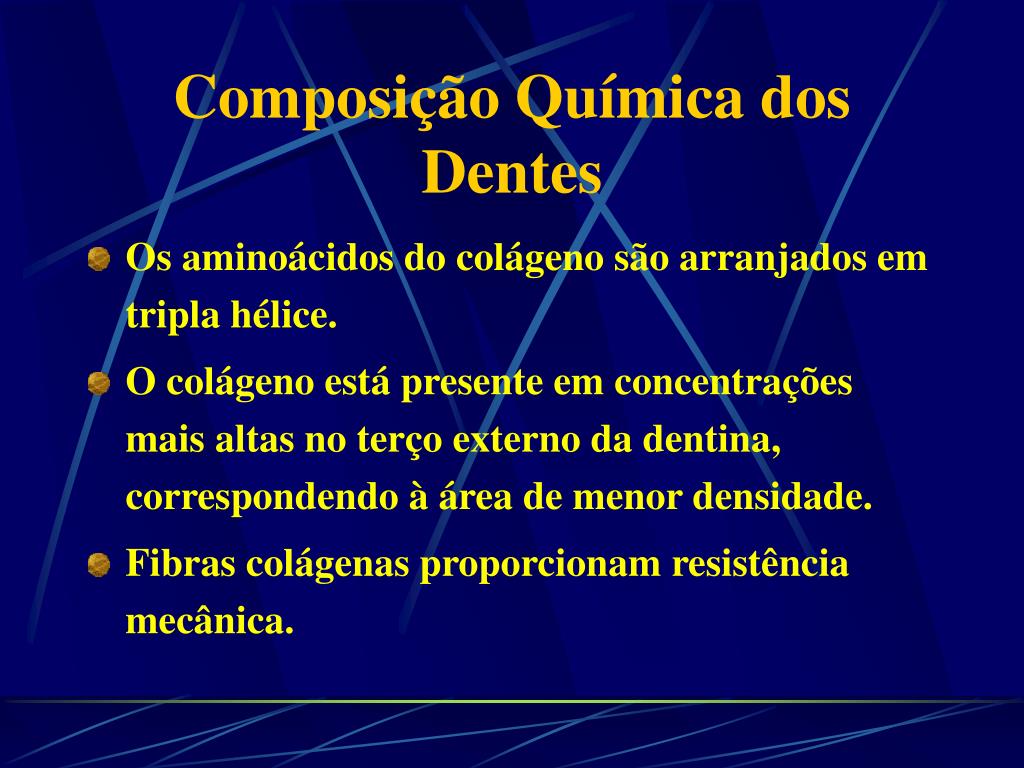 Composição Química dos Dentes

Os aminoácidos do colágeno são arranjados em tripla hélice.

O colágeno está presente em concentrações mais altas no terço externo da dentina, correspondendo à área de menor densidade.

Fibras colágenas proporcionam resistência mecânica.